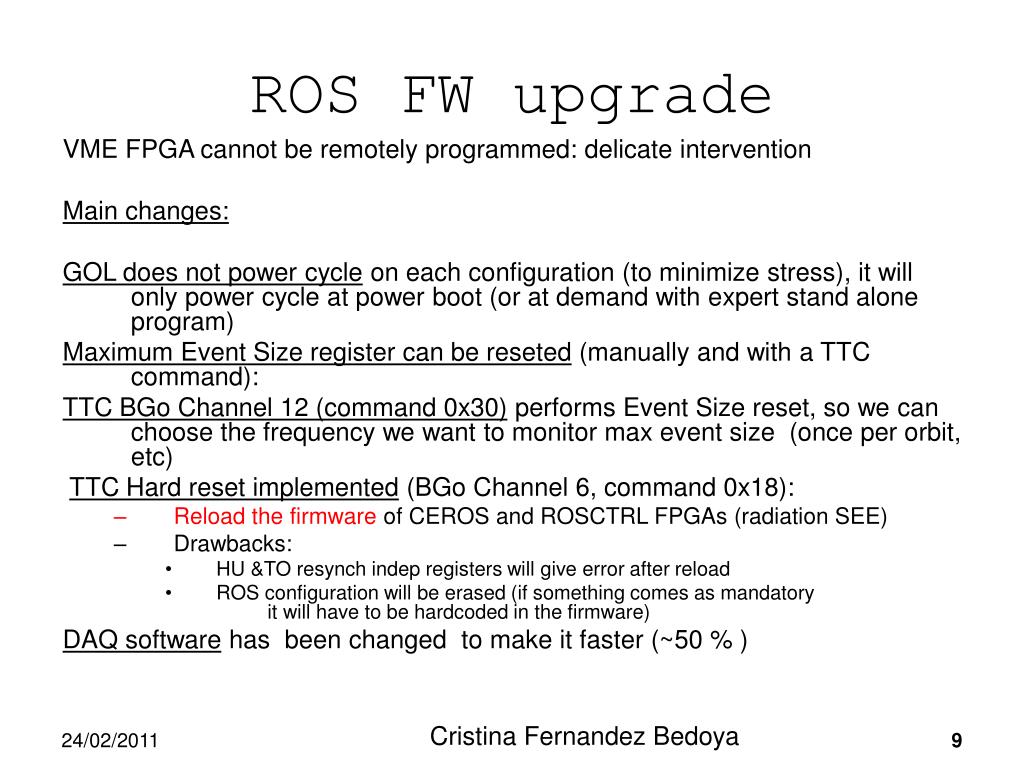 ROS FW upgrade

VME FPGA cannot be remotely programmed: delicate intervention

Main changes:

GOL does not power cycle on each configuration (to minimize stress), it will only power cycle at power boot (or at demand with expert stand alone program)

Maximum Event Size register can be reseted (manually and with a TTC command):

TTC BGo Channel 12 (command 0x30) performs Event Size reset, so we can choose the frequency we want to monitor max event size (once per orbit, etc)

TTC Hard reset implemented (BGo Channel 6, command 0x18):

– Reload the firmware of CEROS and ROSCTRL FPGAs (radiation SEE)

– Drawbacks:

• HU &TO resynch indep registers will give error after reload

• ROS configuration will be erased (if something comes as mandatory it will have to be hardcoded in the firmware)

DAQ software has been changed to make it faster (~50 % )

24/02/2011

Cristina Fernandez Bedoya

9